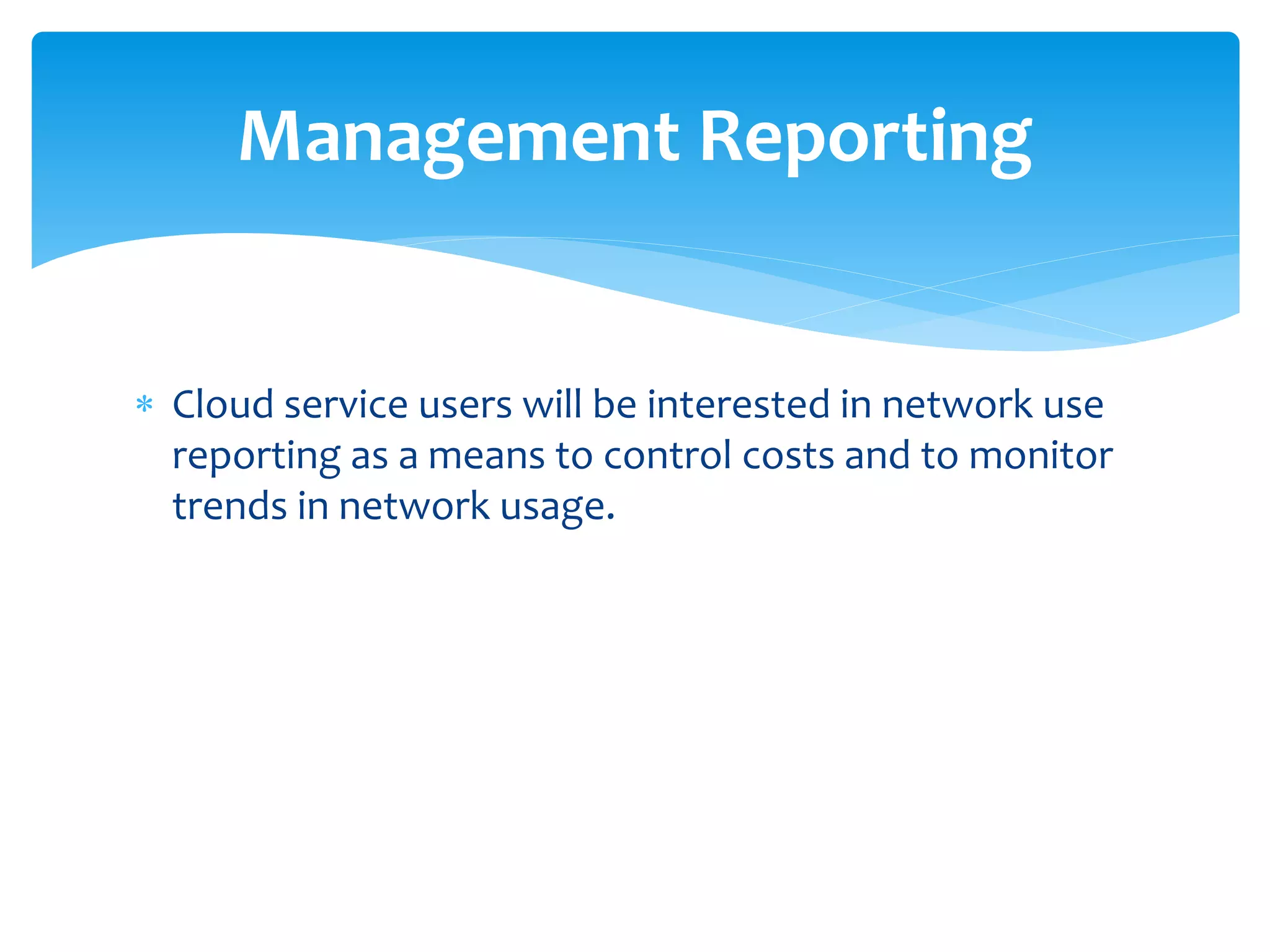 Management Reporting

* Cloud service users will be interested in network use reporting as a means to control costs and to monitor trends in network usage.